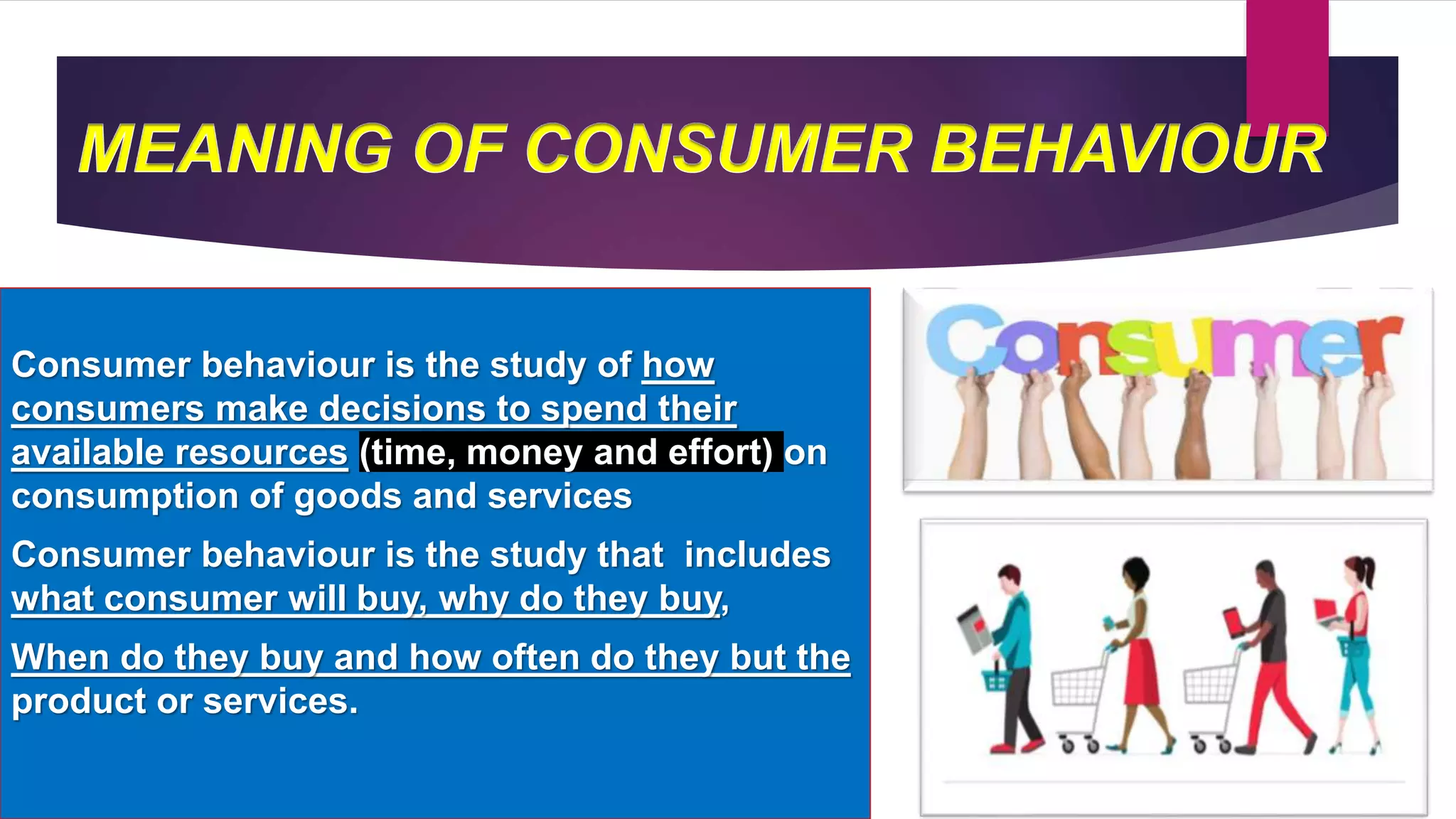 MEANING OF CONSUMER BEHAVIOUR

Consumer behaviour is the study of how consumers make decisions to spend their available resources (time, money and effort) on consumption of goods and services

Consumer behaviour is the study that includes what consumer will buy, why do they buy,

When do they buy and how often do they but the product or services.

Consumer